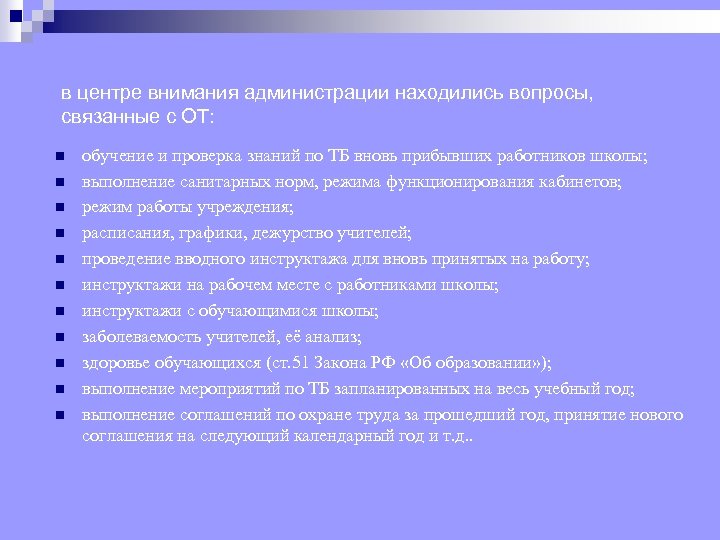 в центре внимания администрации находились вопросы, связанные с ОТ:

- обучение и проверка знаний по ТБ вновь прибывших работников школы;
- выполнение санитарных норм, режима функционирования кабинетов;
- режим работы учреждения;
- расписания, графики, дежурство учителей;
- проведение вводного инструктажа для вновь принятых на работу;
- инструктажи на рабочем месте с работниками школы;
- инструктажи с обучающимися школы;
- заболеваемость учителей, её анализ;
- здоровье обучающихся (ст.51 Закона РФ «Об образовании»);
- выполнение мероприятий по ТБ запланированных на весь учебный год;
- выполнение соглашений по охране труда за прошедший год, принятие нового соглашения на следующий календарный год и т.д..